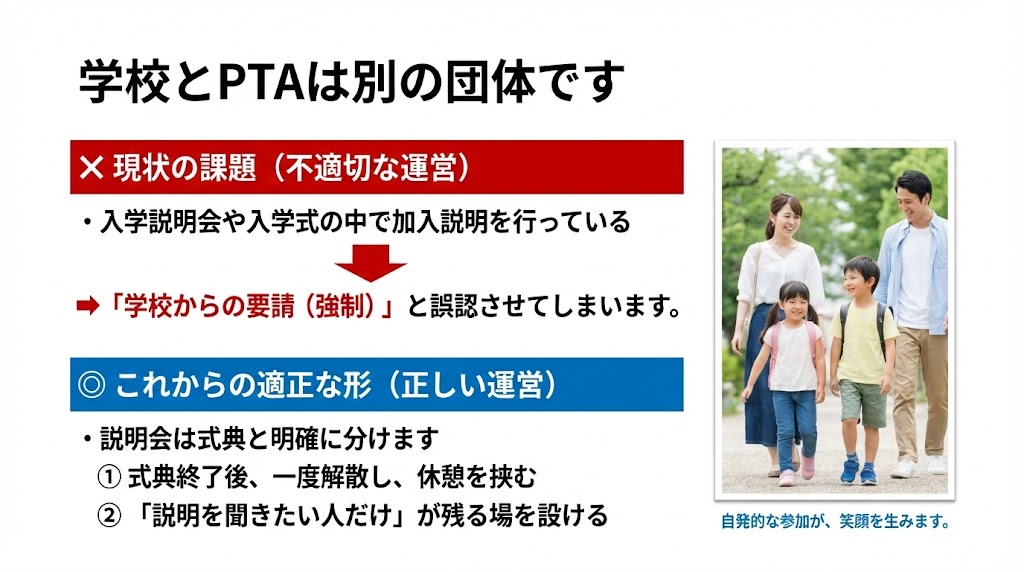 学校とPTAは別の団体です

✕ 現状の課題（不適切な運営）

・入学説明会や入学式の中で加入説明を行っている

➡「学校からの要請（強制）」と誤認させてしまいます。

◎ これからの適正な形（正しい運営）

・説明会は式典と明確に分けます
① 式典終了後、一度解散し、休憩を挟む
② 「説明を聞きたい人だけ」が残る場を設ける

自発的な参加が、笑顔を生みます。